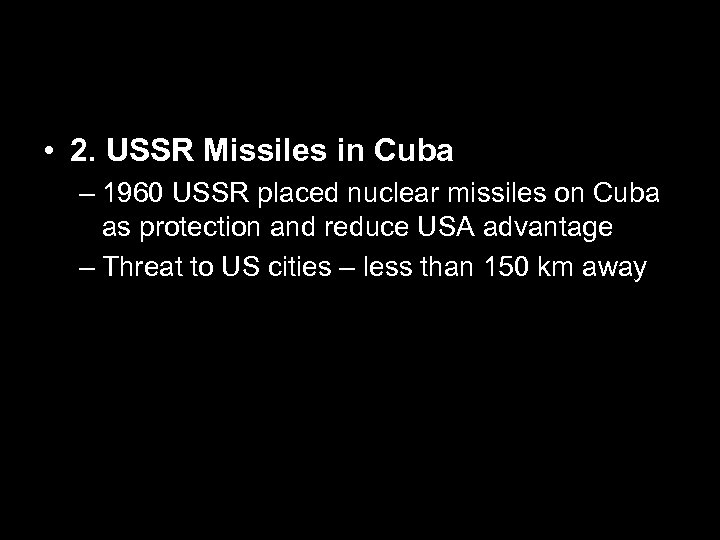 • 2. USSR Missiles in Cuba
– 1960 USSR placed nuclear missiles on Cuba as protection and reduce USA advantage
– Threat to US cities – less than 150 km away